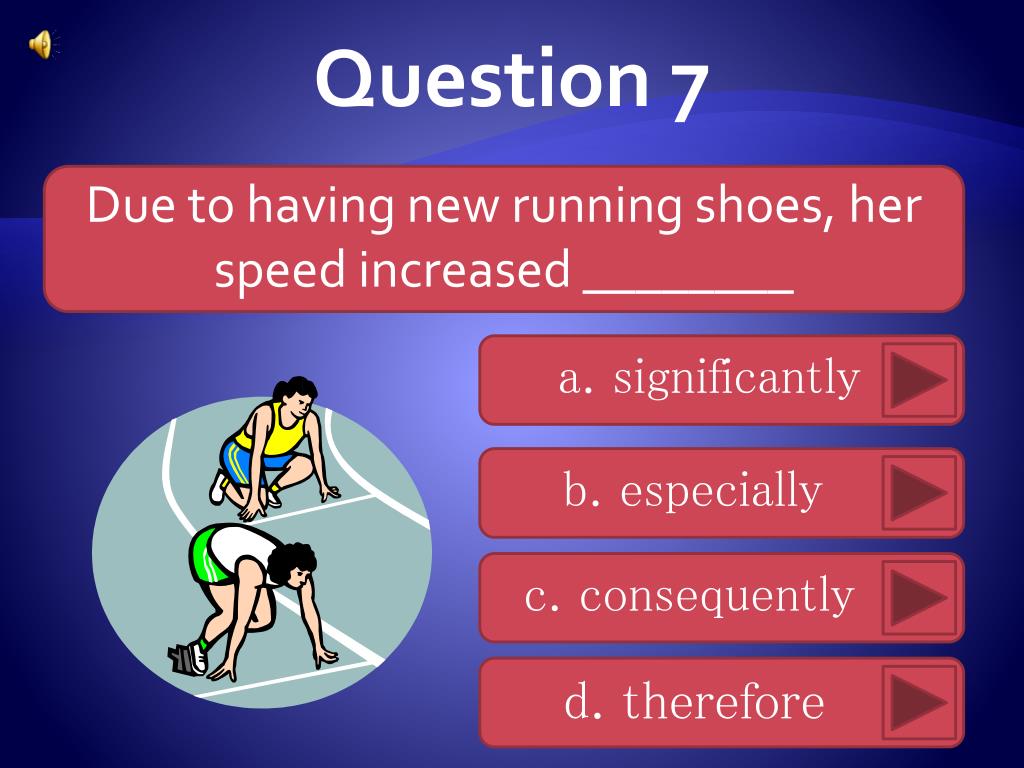 Question 7

Due to having new running shoes, her speed increased ________

a. significantly

b. especially

c. consequently

d. therefore